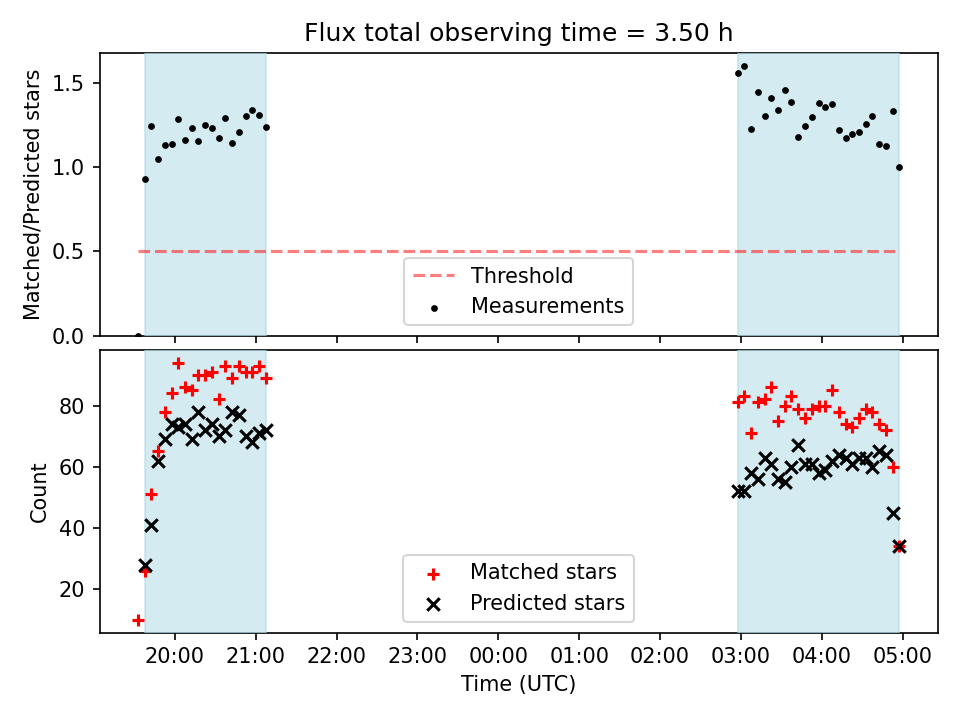 Flux total observing time = 3.50 h

Matched/Predicted stars

1.5
1.0
0.5
0.0

Threshold
Measurements

Count

80
60
40
20

Matched stars
Predicted stars

20:00 21:00 22:00 23:00 00:00 01:00 02:00 03:00 04:00 05:00

Time (UTC)